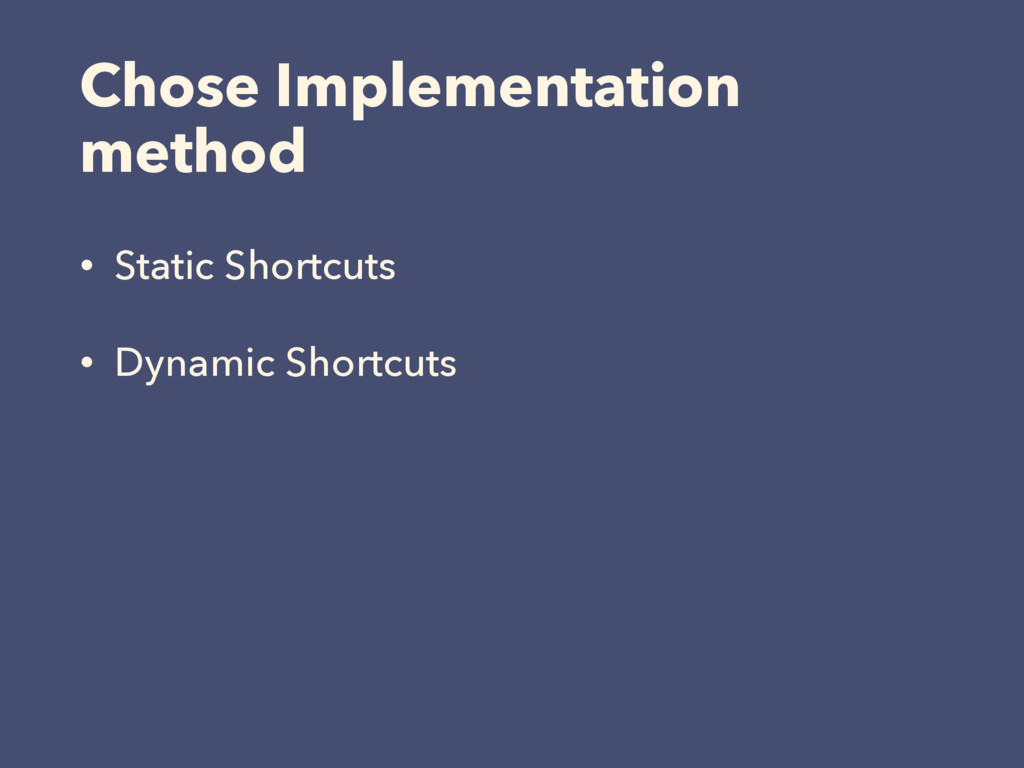 Chose Implementation method

• Static Shortcuts

• Dynamic Shortcuts